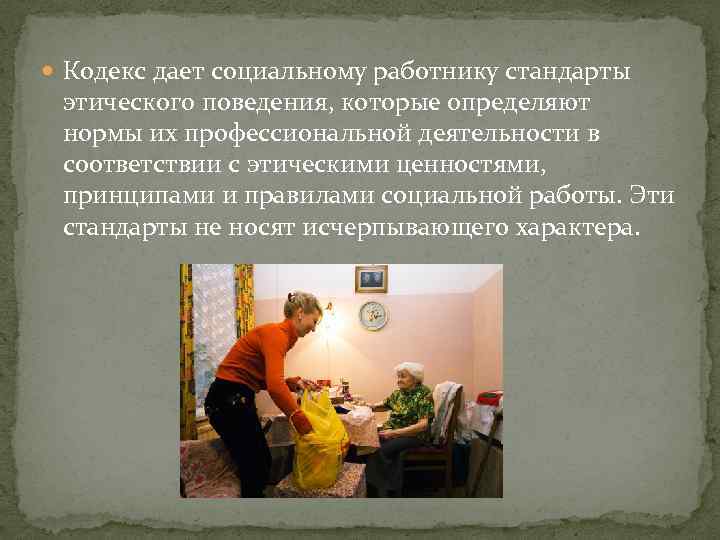 Кодекс дает социальному работнику стандарты этического поведения, которые определяют нормы их профессиональной деятельности в соответствии с этическими ценностями, принципами и правилами социальной работы. Эти стандарты не носят исчерпывающего характера.